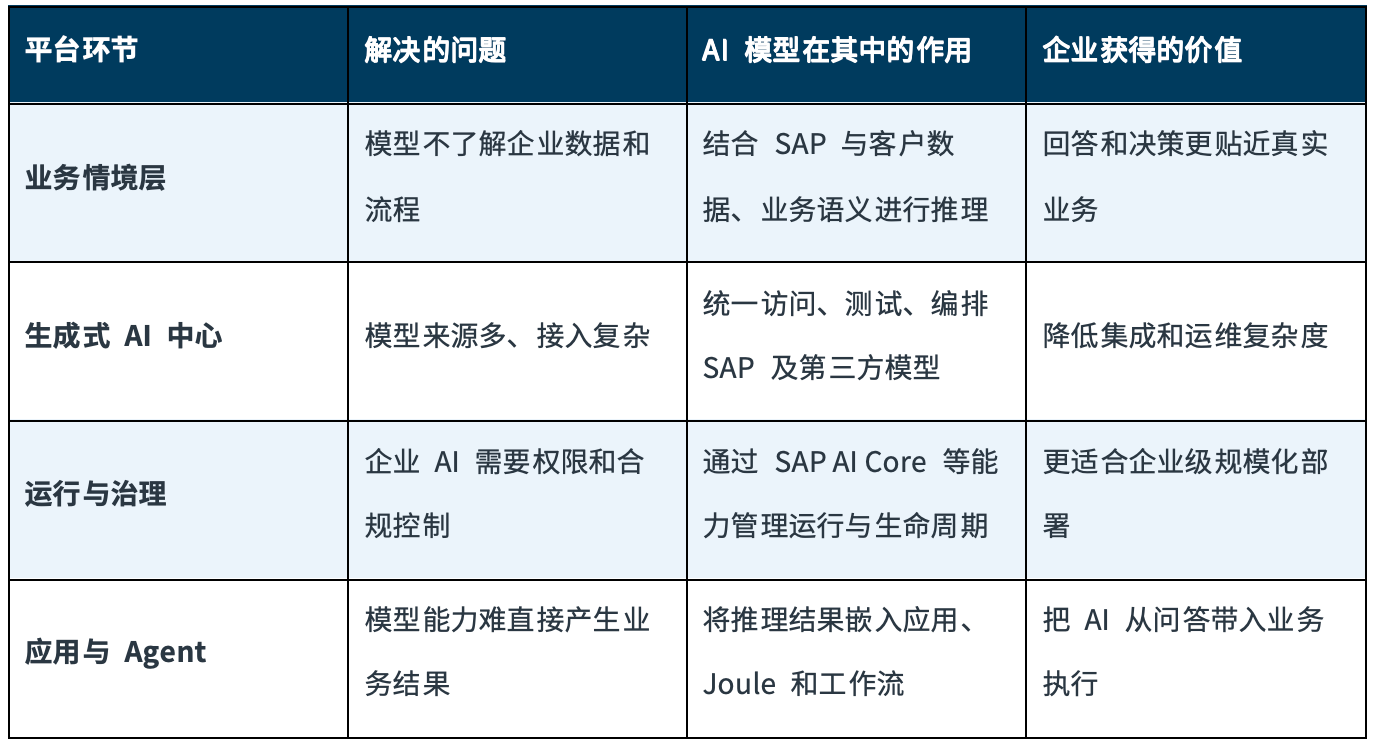 | 平台环节 | 解决的问题 | AI 模型在其中的作用 | 企业获得的价值 |
|---|---|---|---|
| 业务情境层 | 模型不了解企业数据和流程 | 结合 SAP 与客户数据、业务语义进行推理 | 回答和决策更贴近真实业务 |
| 生成式 AI 中心 | 模型来源多、接入复杂 | 统一访问、测试、编排 SAP 及第三方模型 | 降低集成和运维复杂度 |
| 运行与治理 | 企业 AI 需要权限和合规控制 | 通过 SAP AI Core 等能力管理运行与生命周期 | 更适合企业级规模化部署 |
| 应用与 Agent | 模型能力难直接产生业务结果 | 将推理结果嵌入应用、Joule 和工作流 | 把 AI 从问答带入业务执行 |